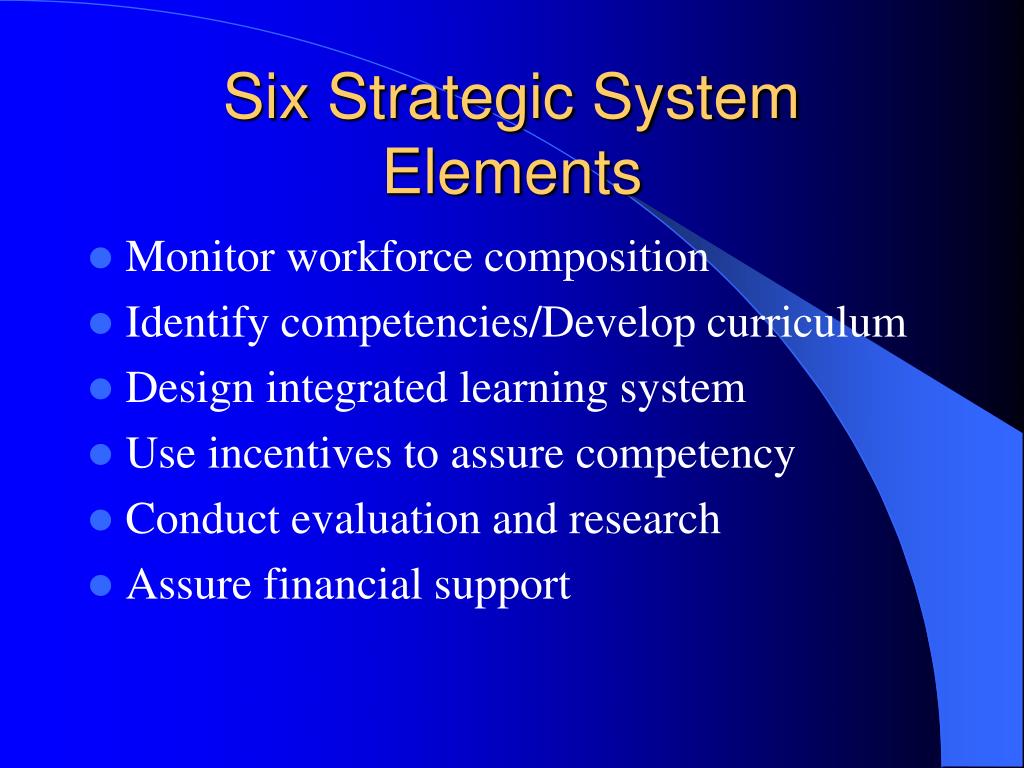 Six Strategic System Elements

- Monitor workforce composition
- Identify competencies/Develop curriculum
- Design integrated learning system
- Use incentives to assure competency
- Conduct evaluation and research
- Assure financial support